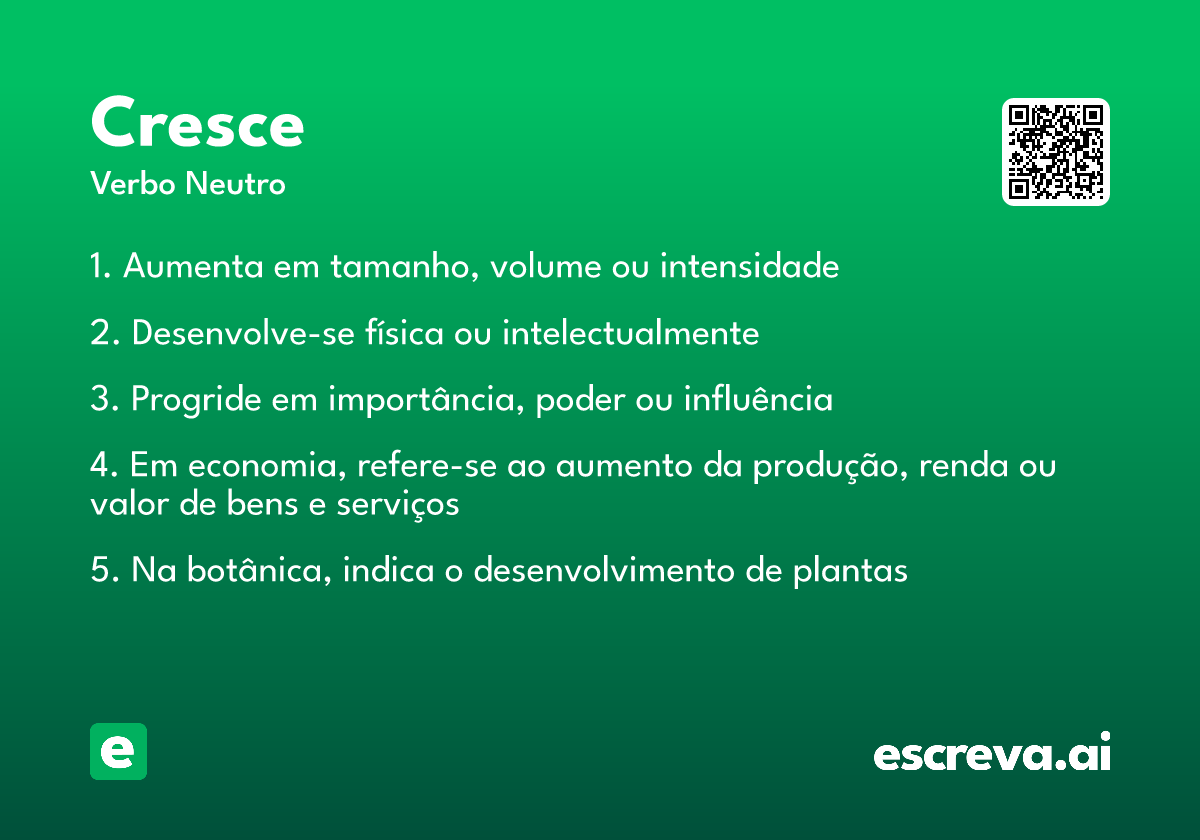 Cresce
Verbo Neutro

1. Aumenta em tamanho, volume ou intensidade

2. Desenvolve-se física ou intelectualmente

3. Progride em importância, poder ou influência

4. Em economia, refere-se ao aumento da produção, renda ou valor de bens e serviços

5. Na botânica, indica o desenvolvimento de plantas

e

escreva.ai